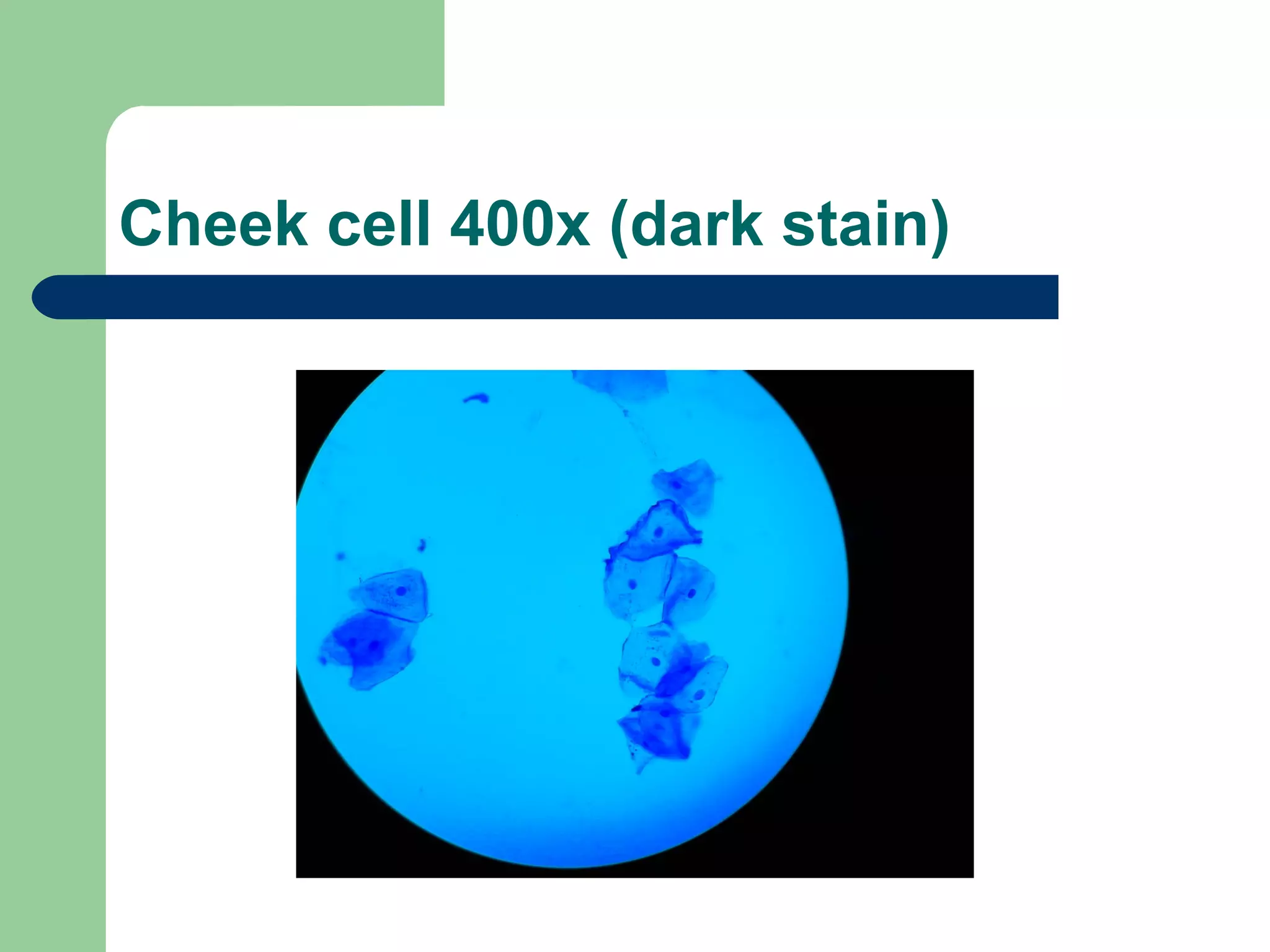 Cheek cell 400x (dark stain)